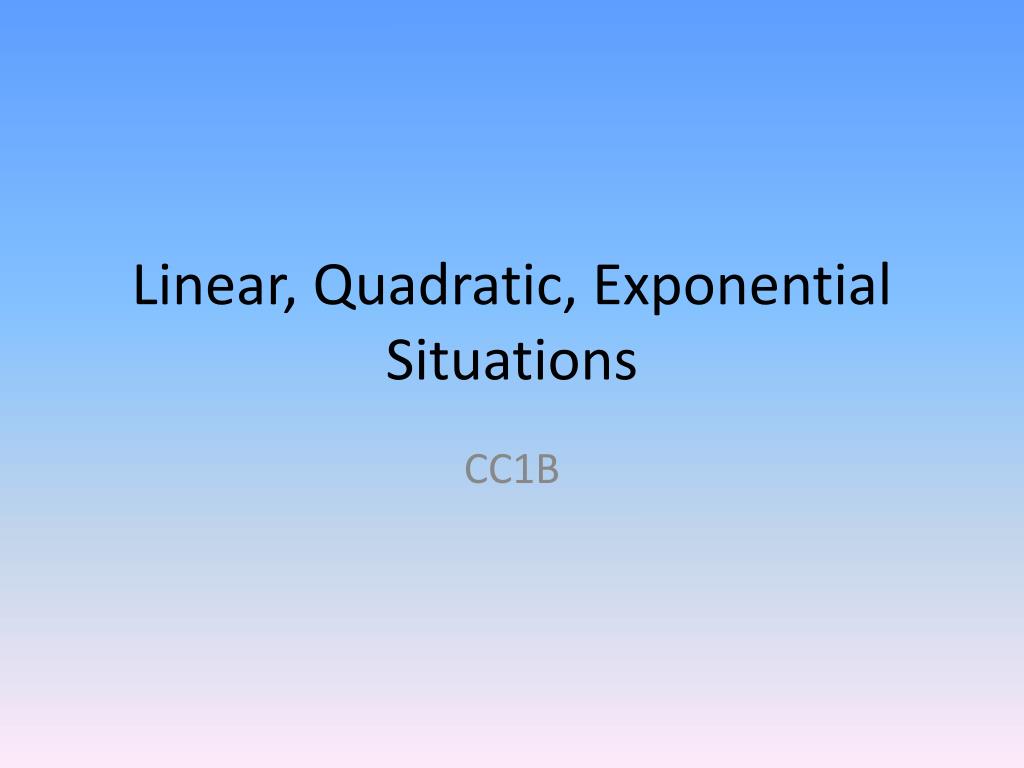 Linear, Quadratic, Exponential Situations

CC1B